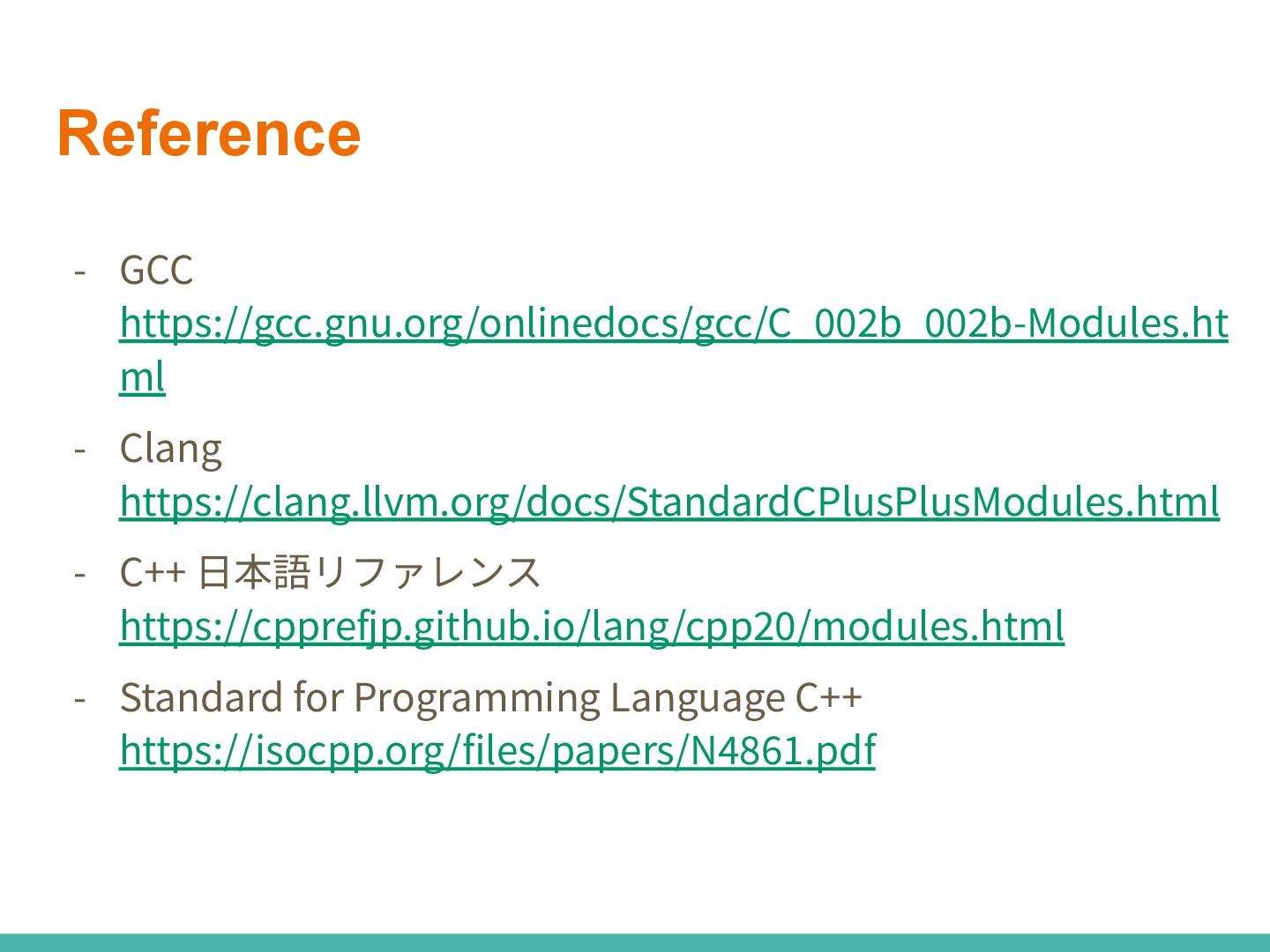 Reference

- GCC
https://gcc.gnu.org/onlinedocs/gcc/C_002b_002b-Modules.html

- Clang
https://clang.llvm.org/docs/StandardCPlusPlusModules.html

- C++ 日本語リファレンス
https://cpprefjp.github.io/lang/cpp20/modules.html

- Standard for Programming Language C++
https://isocpp.org/files/papers/N4861.pdf